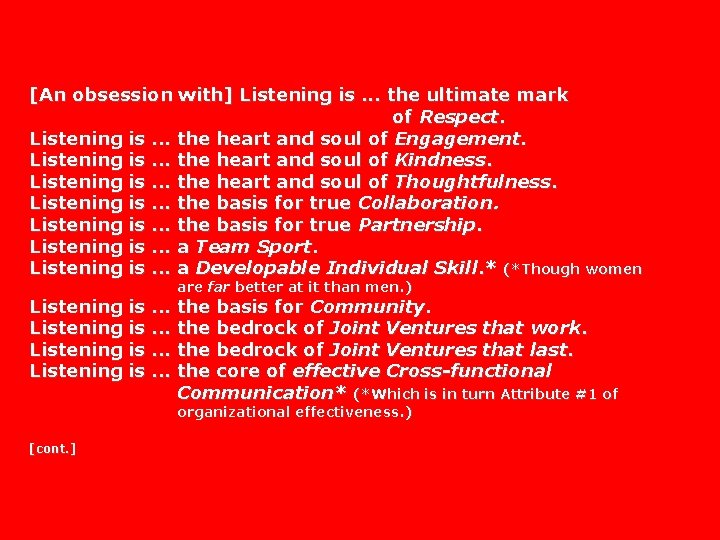 [An obsession with] Listening is ... the ultimate mark of Respect.
Listening is ... the heart and soul of Engagement.
Listening is ... the heart and soul of Kindness.
Listening is ... the heart and soul of Thoughtfulness.
Listening is ... the basis for true Collaboration.
Listening is ... the basis for true Partnership.
Listening is ... a Team Sport.
Listening is ... a Developable Individual Skill.* (*Though women are far better at it than men.)
Listening is ... the basis for Community.
Listening is ... the bedrock of Joint Ventures that work.
Listening is ... the bedrock of Joint Ventures that last.
Listening is ... the core of effective Cross-functional Communication* (*Which is in turn Attribute #1 of organizational effectiveness.)

[cont.]